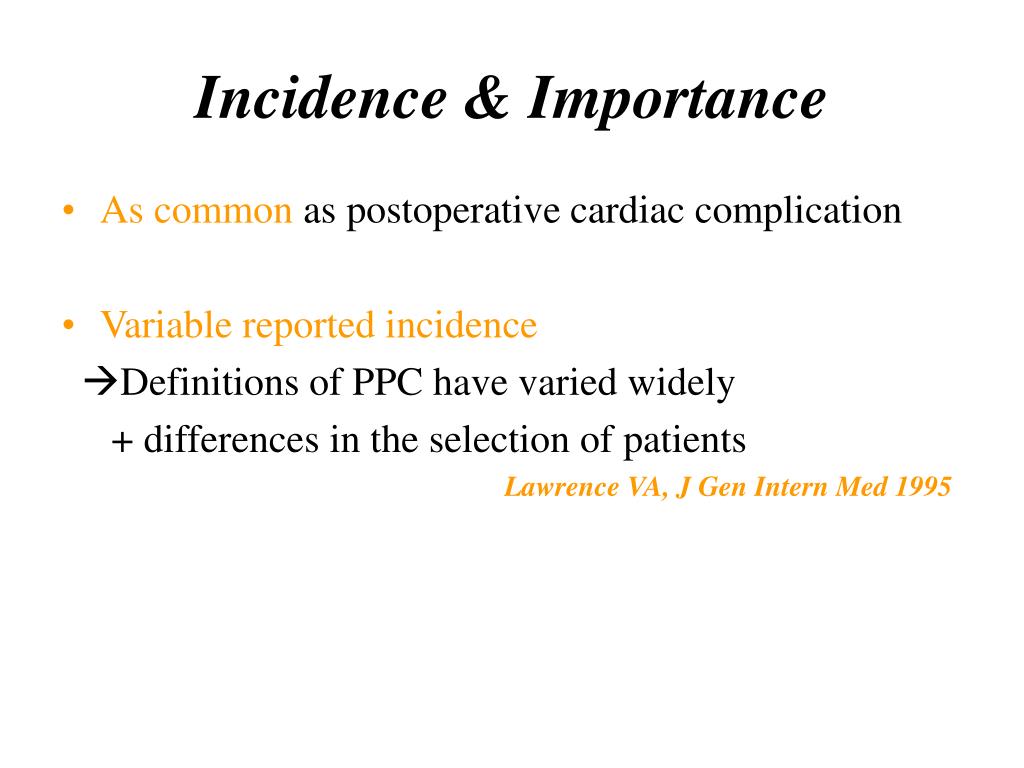 Incidence & Importance

• As common as postoperative cardiac complication

• Variable reported incidence
→Definitions of PPC have varied widely
+ differences in the selection of patients
Lawrence VA, J Gen Intern Med 1995